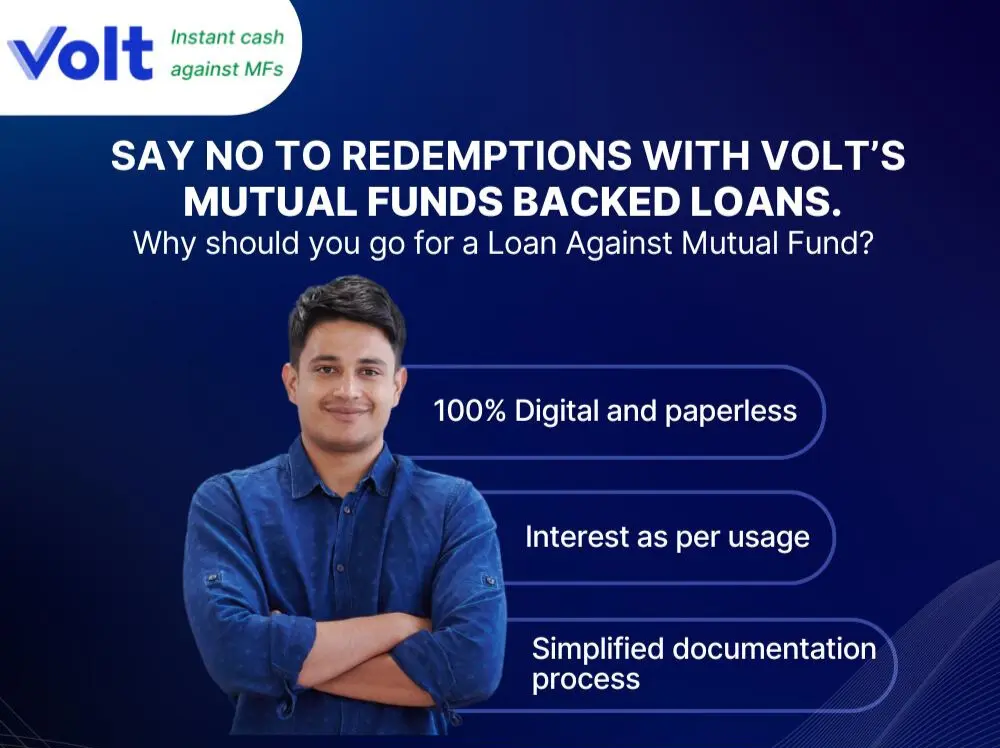 Volt Instant cash against MFs

SAY NO TO REDEMPTIONS WITH VOLT'S MUTUAL FUNDS BACKED LOANS.
Why should you go for a Loan Against Mutual Fund?

100% Digital and paperless

Interest as per usage

Simplified documentation process